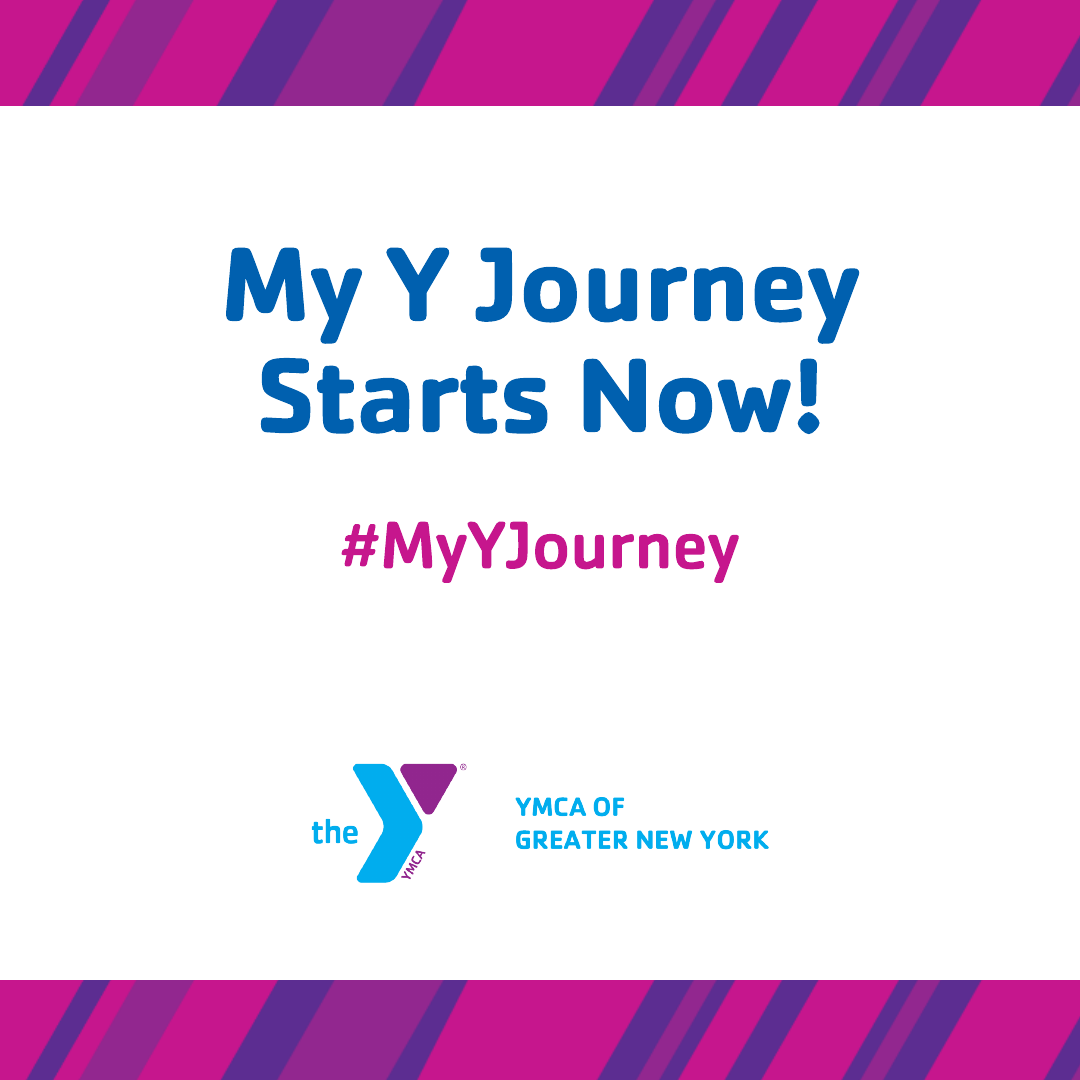 My Y Journey Starts Now!

#MyYJourney

the YMCA ®

YMCA OF
GREATER NEW YORK